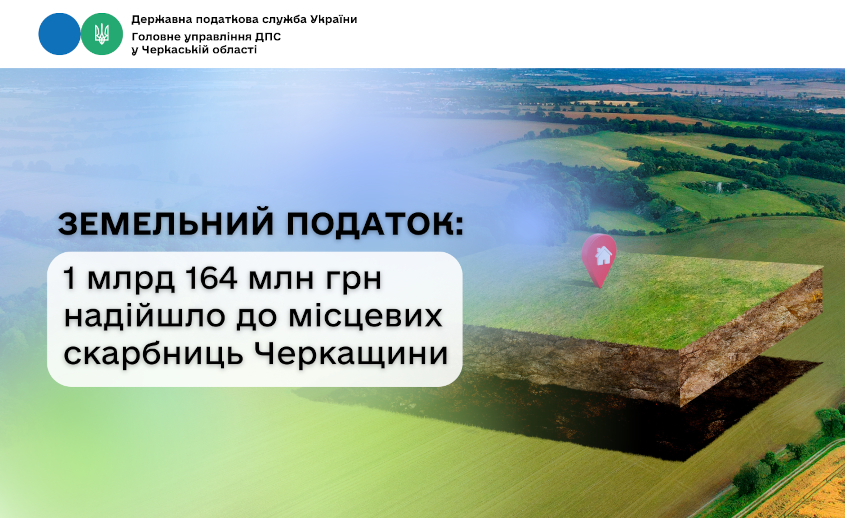 Державна податкова служба України
Головне управління ДПС
у Черкаській області

ЗЕМЕЛЬНИЙ ПОДАТОК:

1 млрд 164 млн грн надійшло до місцевих скарбниць Черкащини